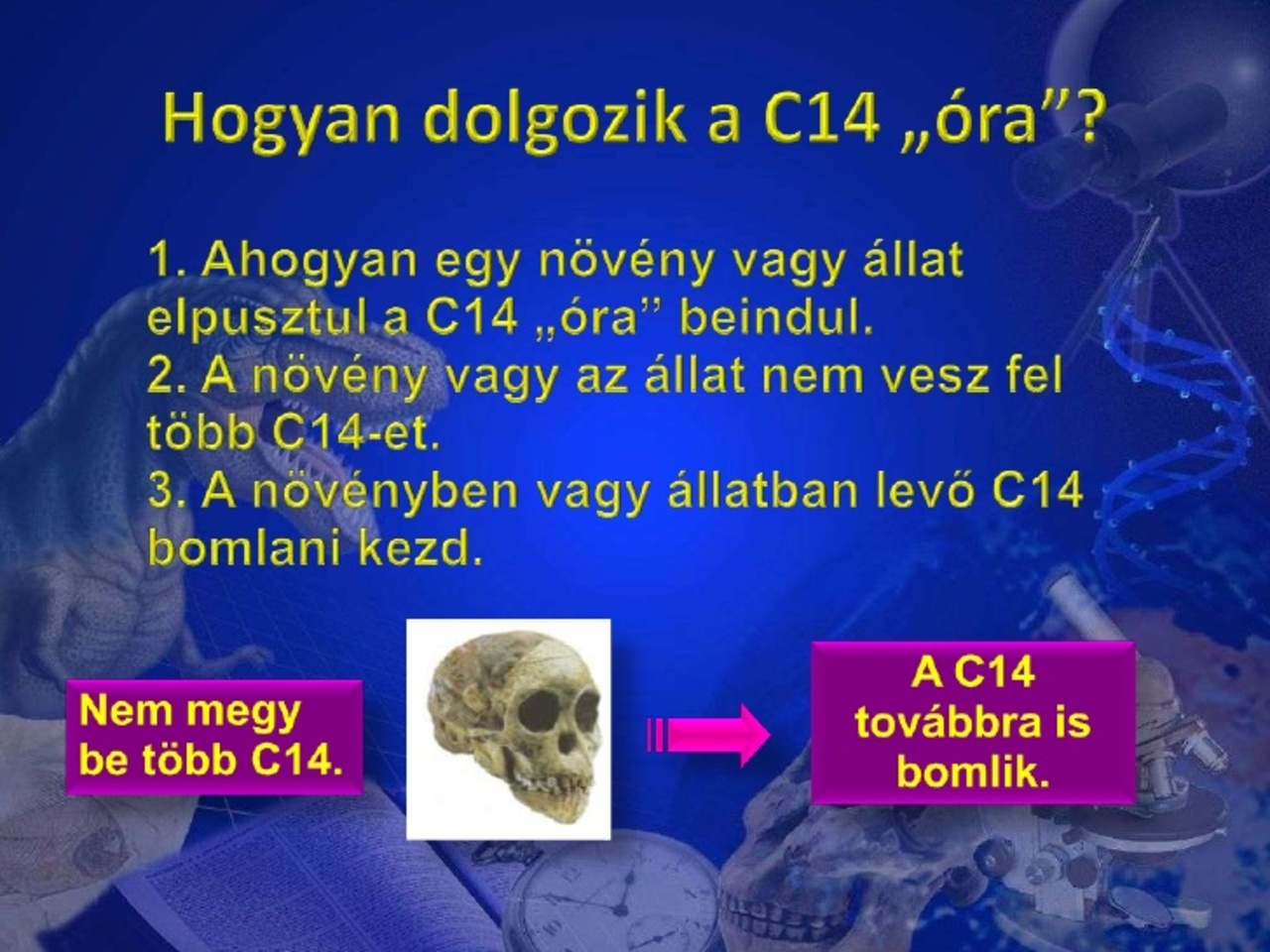 Hogyan dolgozik a C14 „óra”?

1. Ahogyan egy növény vagy állat elpusztul a C14 „óra” beindul.
2. A növény vagy az állat nem vesz fel több C14-et.
3. A növényben vagy állatban levő C14 bomlani kezd.

Nem megy be több C14.

A C14 továbbra is bomlik.